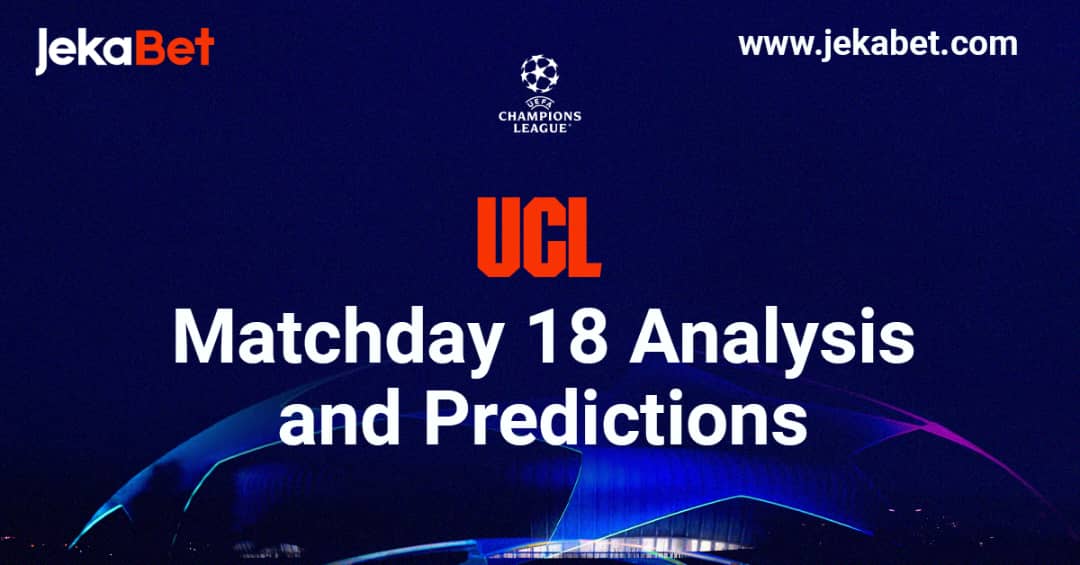 JekaBet

www.jekabet.com

UEFA
CHAMPIONS LEAGUE

UCL

Matchday 18 Analysis and Predictions